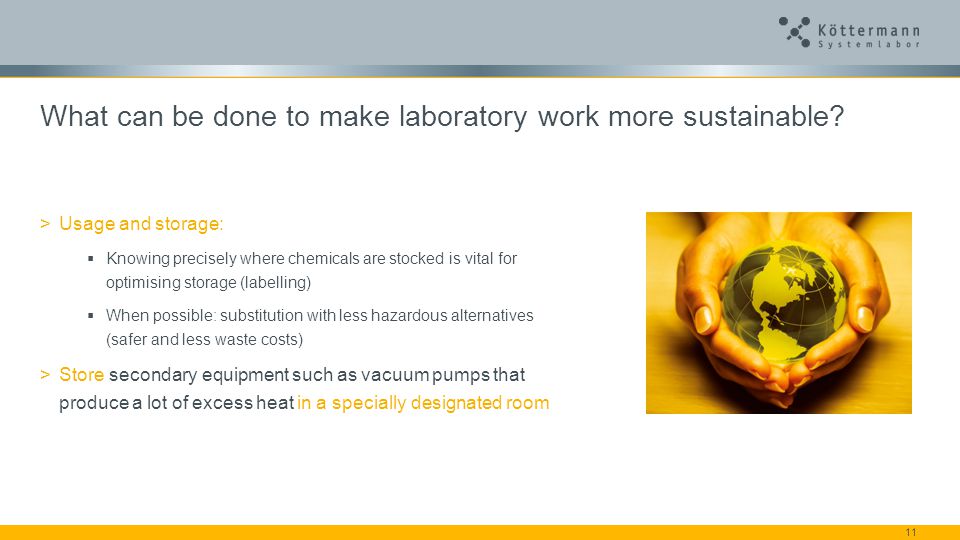 Köttermann
Systemlabor

What can be done to make laboratory work more sustainable?

> Usage and storage:

▪ Knowing precisely where chemicals are stocked is vital for optimising storage (labelling)

▪ When possible: substitution with less hazardous alternatives (safer and less waste costs)

> Store secondary equipment such as vacuum pumps that produce a lot of excess heat in a specially designated room

11